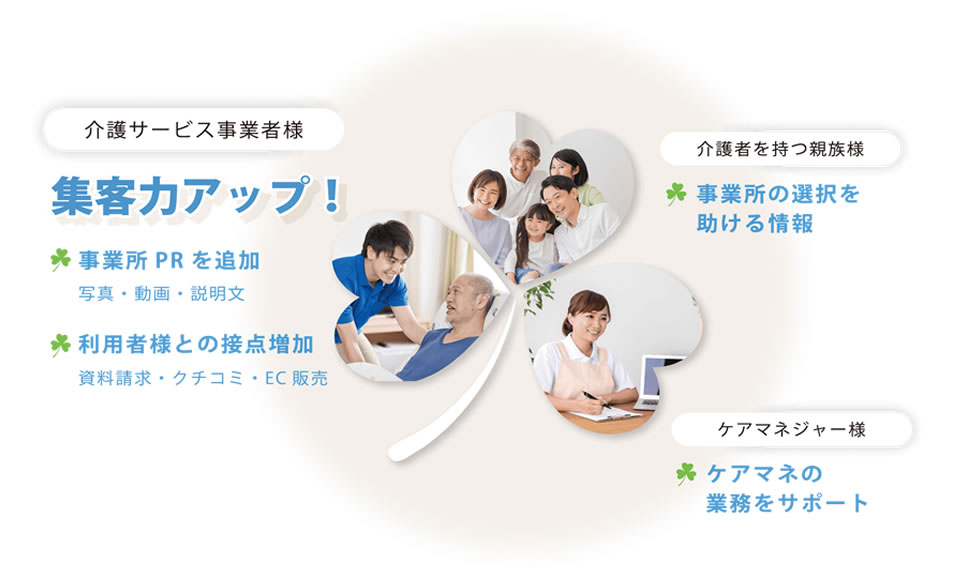 介護サービス事業者様

集客力アップ！

事業所 PR を追加
写真・動画・説明文

利用者様との接点増加
資料請求・クチコミ・EC 販売

介護者を持つ親族様

事業所の選択を助ける情報

ケアマネジャー様

ケアマネの業務をサポート